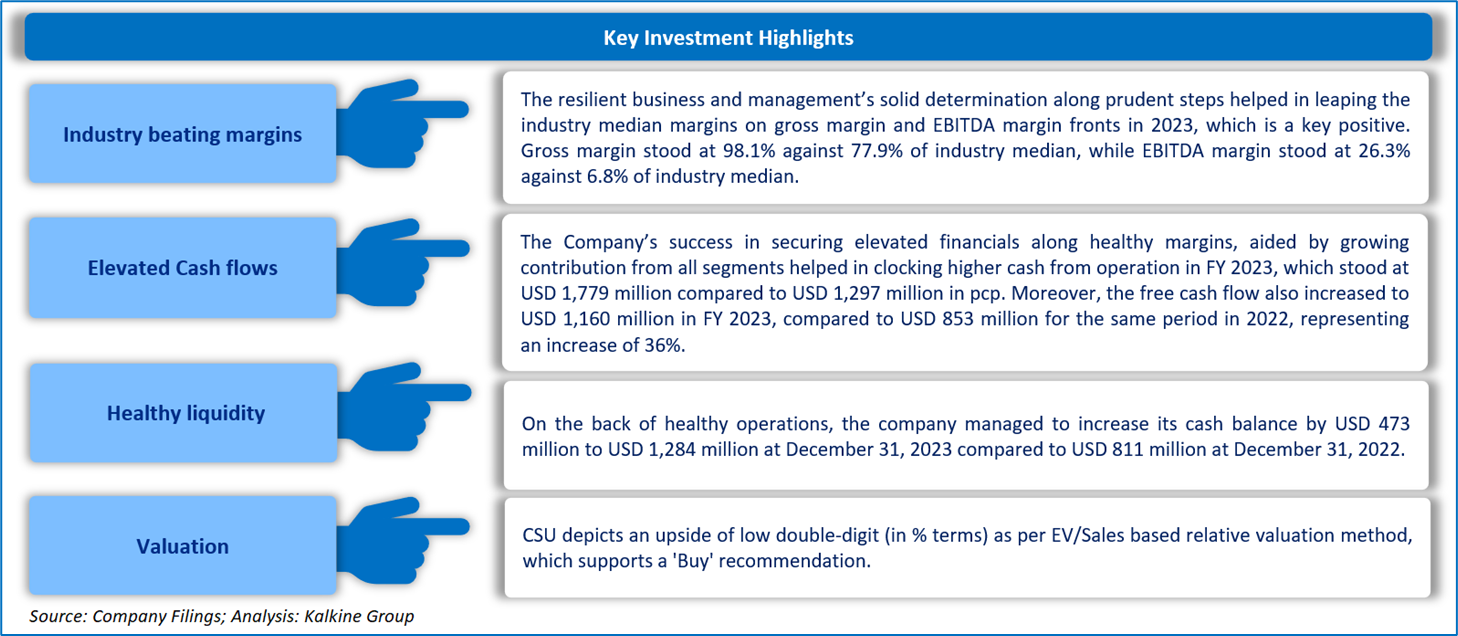 Key Investment Highlights

Industry beating margins

The resilient business and management's solid determination along prudent steps helped in leaping the industry median margins on gross margin and EBITDA margin fronts in 2023, which is a key positive. Gross margin stood at 98.1% against 77.9% of industry median, while EBITDA margin stood at 26.3% against 6.8% of industry median.

Elevated Cash flows

The Company's success in securing elevated financials along healthy margins, aided by growing contribution from all segments helped in clocking higher cash from operation in FY 2023, which stood at USD 1,779 million compared to USD 1,297 million in pcp. Moreover, the free cash flow also increased to USD 1,160 million in FY 2023, compared to USD 853 million for the same period in 2022, representing an increase of 36%.

Healthy liquidity

On the back of healthy operations, the company managed to increase its cash balance by USD 473 million to USD 1,284 million at December 31, 2023 compared to USD 811 million at December 31, 2022.

Valuation

CSU depicts an upside of low double-digit (in % terms) as per EV/Sales based relative valuation method, which supports a 'Buy' recommendation.

Source: Company Filings; Analysis: Kalkine Group